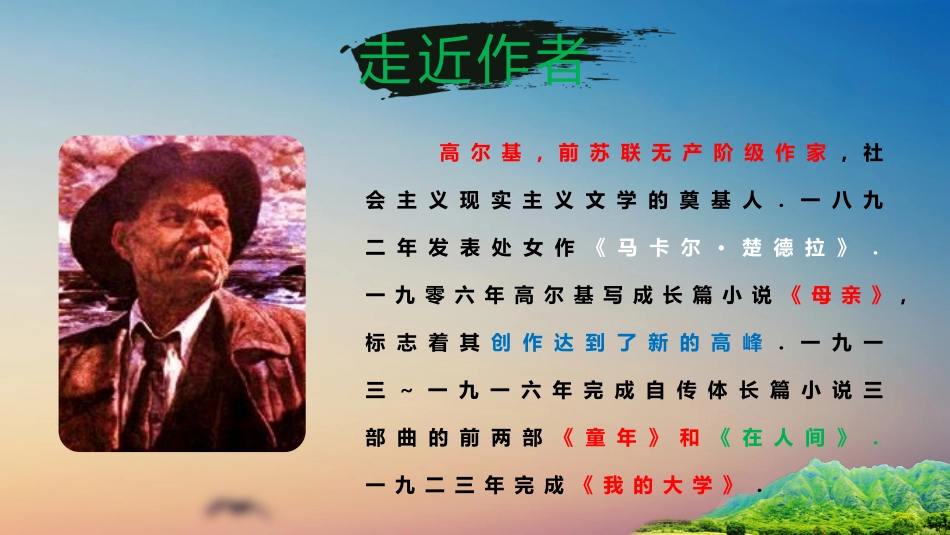 走近作者

高尔基，前苏联无产阶级作家，社会主义现实主义文学的奠基人．一八九二年发表处女作《马卡尔·楚德拉》．一九零六年高尔基写成长篇小说《母亲》，标志着其创作达到了新的高峰．一九一三～一九一六年完成自传体长篇小说三部曲的前两部《童年》和《在人间》．一九二三年完成《我的大学》．